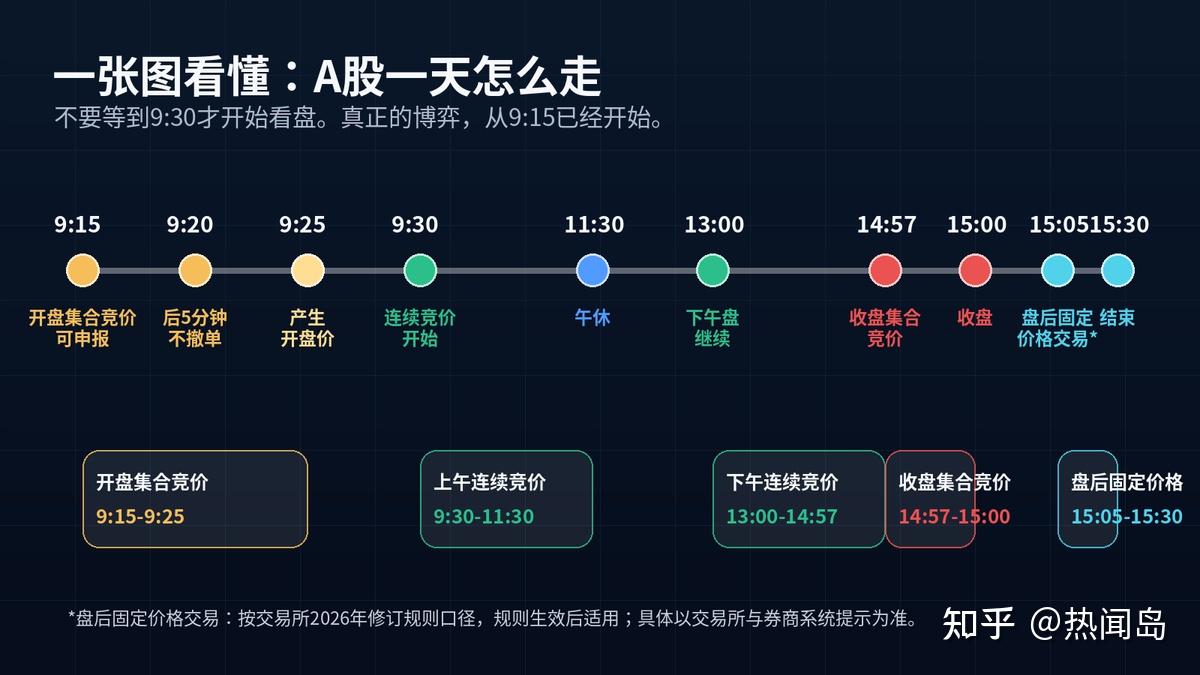 一张图看懂：A股一天怎么走

不要等到9:30才开始看盘。真正的博弈，从9:15已经开始。

9:15
开盘集合竞价可申报

9:20
后5分钟不撤单

9:25
产生开盘价

9:30
连续竞价开始

11:30
午休

13:00
下午盘继续

14:57
收盘集合竞价

15:00
收盘

15:05
盘后固定价格交易*

15:30
结束

开盘集合竞价
9:15-9:25

上午连续竞价
9:30-11:30

下午连续竞价
13:00-14:57

收盘集合竞价
14:57-15:00

盘后固定价格
15:05-15:30

*盘后固定价格交易：按交易所2026年修订规则口径，规则生效后适用；具体以交易所与券商系统提示为准。

知乎 @热闻岛